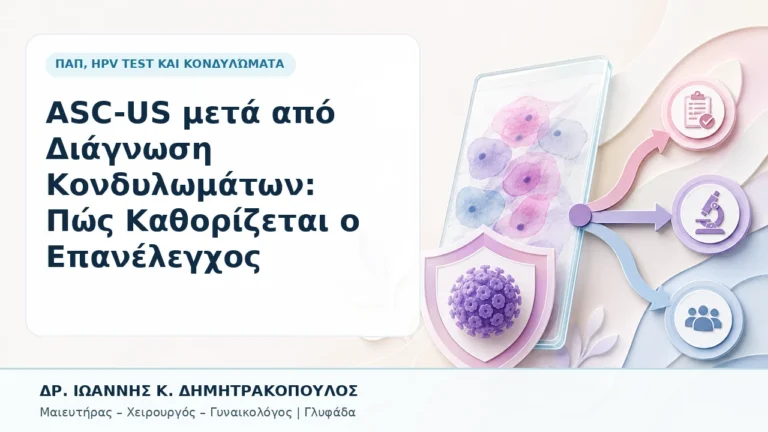 ΠΑΠ, HPV TEST ΚΑΙ ΚΟΝΔΥΛΩΜΑΤΑ

ASC-US μετά από Διάγνωση Κονδυλωμάτων: Πώς Καθορίζεται ο Επανέλεγχος

ΔΡ. ΙΩΑΝΝΗΣ Κ. ΔΗΜΗΤΡΑΚΟΠΟΥΛΟΣ

Μαιευτήρας – Χειρουργός – Γυναικολόγος | Γλυφάδα